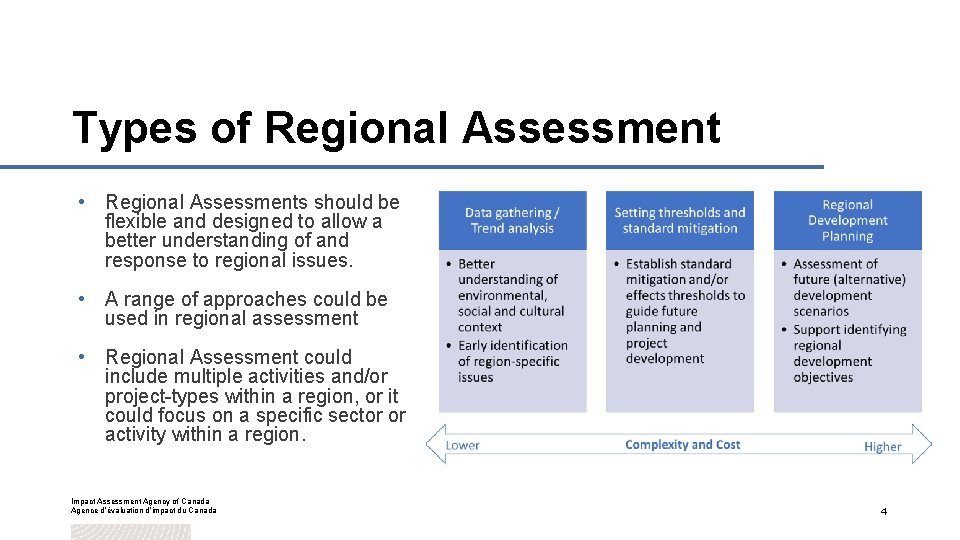 Types of Regional Assessment

• Regional Assessments should be flexible and designed to allow a better understanding of and response to regional issues.

• A range of approaches could be used in regional assessment

• Regional Assessment could include multiple activities and/or project-types within a region, or it could focus on a specific sector or activity within a region.

Data gathering / Trend analysis

• Better understanding of environmental, social and cultural context
• Early identification of region-specific issues

Setting thresholds and standard mitigation

• Establish standard mitigation and/or effects thresholds to guide future planning and project development

Regional Development Planning

• Assessment of future (alternative) development scenarios
• Support identifying regional development objectives

Lower Complexity and Cost Higher

Impact Assessment Agency of Canada
Agence d'évaluation d'impact du Canada

4